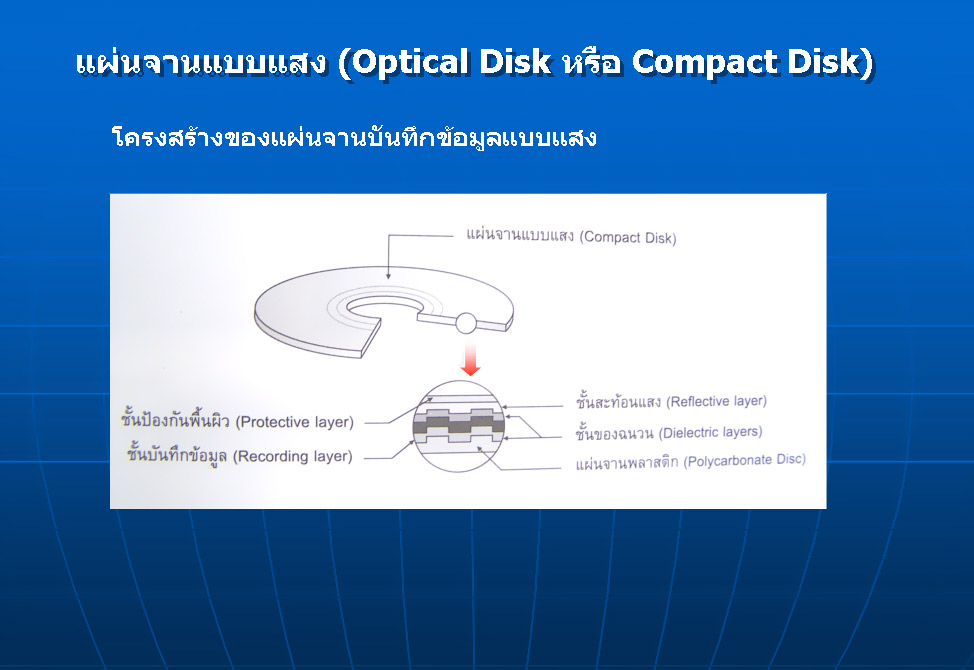 แผ่นจานแบบแสง (Optical Disk หรือ Compact Disk)

โครงสร้างของแผ่นจานบันทึกข้อมูลแบบแสง

แผ่นจานแบบแสง (Compact Disk)

ชั้นป้องกันพื้นผิว (Protective layer)

ชั้นบันทึกข้อมูล (Recording layer)

ชั้นสะท้อนแสง (Reflective layer)

ชั้นของฉนวน (Dielectric layers)

แผ่นจานพลาสติก (Polycarbonate Disc)